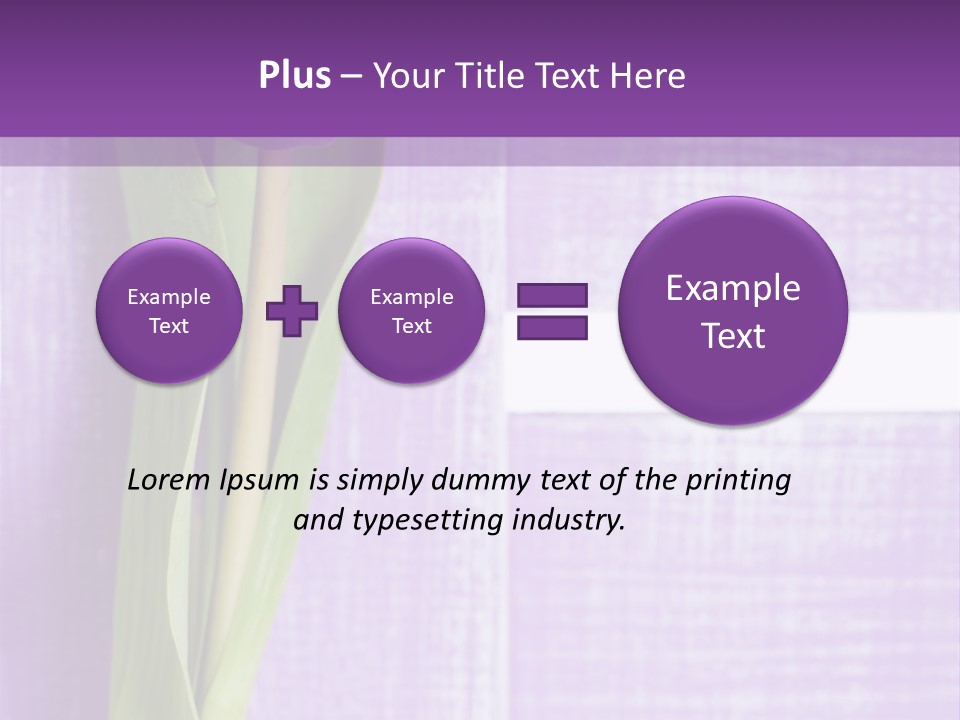 Plus – Your Title Text Here

Example Text

Example Text

Example Text

Lorem Ipsum is simply dummy text of the printing and typesetting industry.